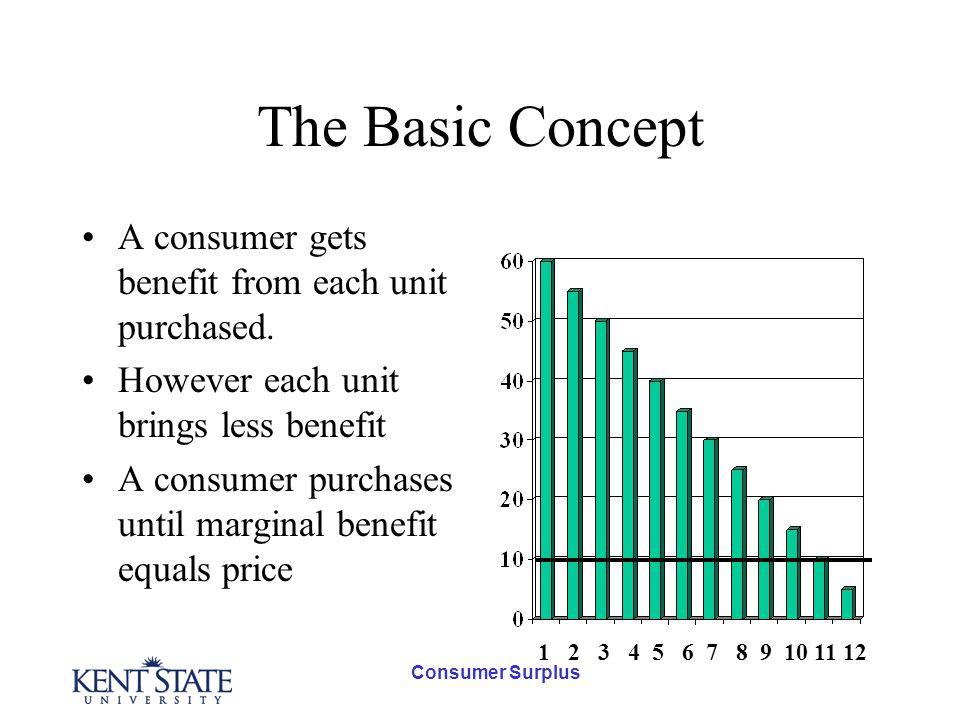 The Basic Concept

• A consumer gets benefit from each unit purchased.
• However each unit brings less benefit
• A consumer purchases until marginal benefit equals price

60
50
40
30
20
10
0
1 2 3 4 5 6 7 8 9 10 11 12

KENT STATE
UNIVERSITY

Consumer Surplus